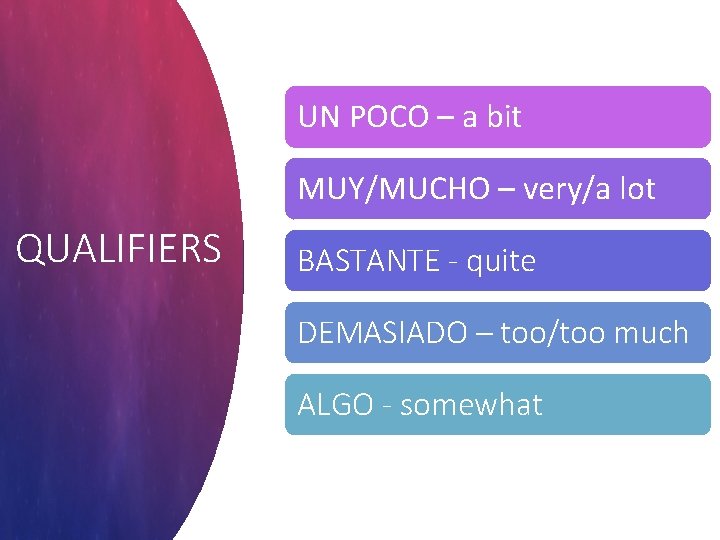 QUALIFIERS

UN POCO – a bit

MUY/MUCHO – very/a lot

BASTANTE - quite

DEMASIADO – too/too much

ALGO - somewhat